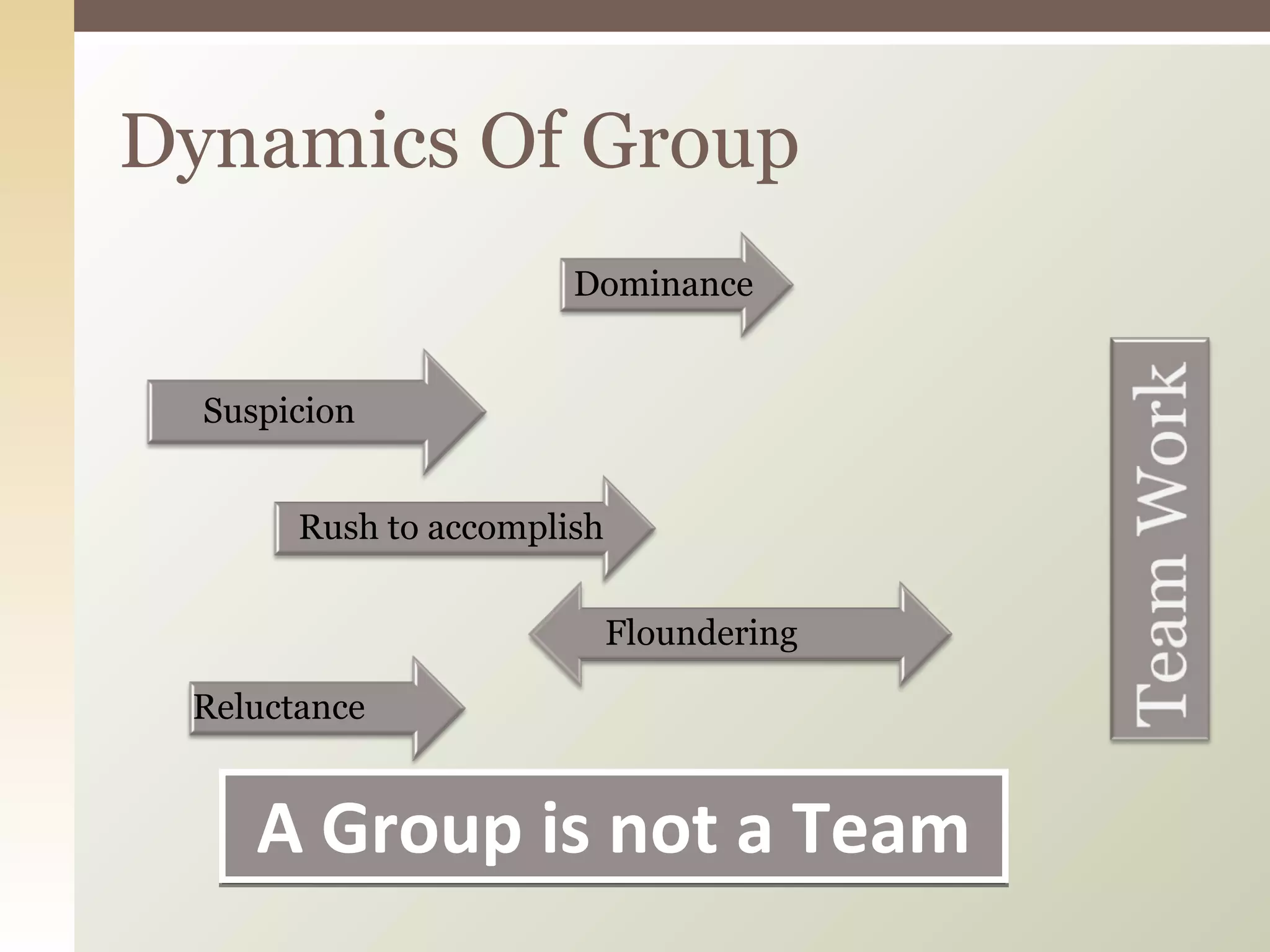 Dynamics Of Group

Dominance

Suspicion

Rush to accomplish

Floundering

Reluctance

Team Work

A Group is not a Team